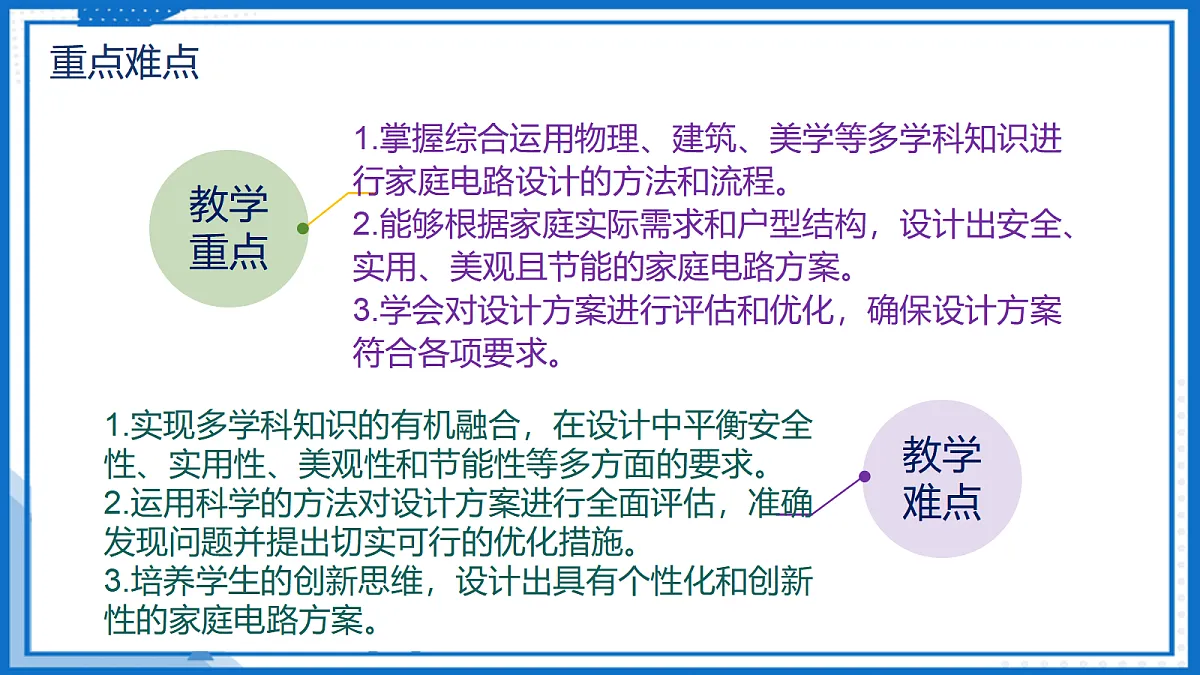 重点难点

教学重点

1.掌握综合运用物理、建筑、美学等多学科知识进行家庭电路设计的方法和流程。
2.能够根据家庭实际需求和户型结构，设计出安全、实用、美观且节能的家庭电路方案。
3.学会对设计方案进行评估和优化，确保设计方案符合各项要求。

1.实现多学科知识的有机融合，在设计中平衡安全性、实用性、美观性和节能性等多方面的要求。
2.运用科学的方法对设计方案进行全面评估，准确发现问题并提出切实可行的优化措施。
3.培养学生的创新思维，设计出具有个性化和创新性的家庭电路方案。

教学难点